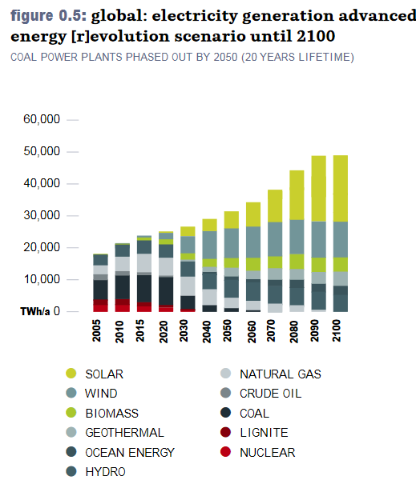 figure 0.5: global: electricity generation advanced energy [r]evolution scenario until 2100

COAL POWER PLANTS PHASED OUT BY 2050 (20 YEARS LIFETIME)

60,000
50,000
40,000
30,000
20,000
10,000
TWh/a 0

2005
2010
2015
2020
2030
2040
2050
2060
2070
2080
2090
2100

SOLAR
WIND
BIOMASS
GEOTHERMAL
OCEAN ENERGY
HYDRO
NATURAL GAS
CRUDE OIL
COAL
LIGNITE
NUCLEAR